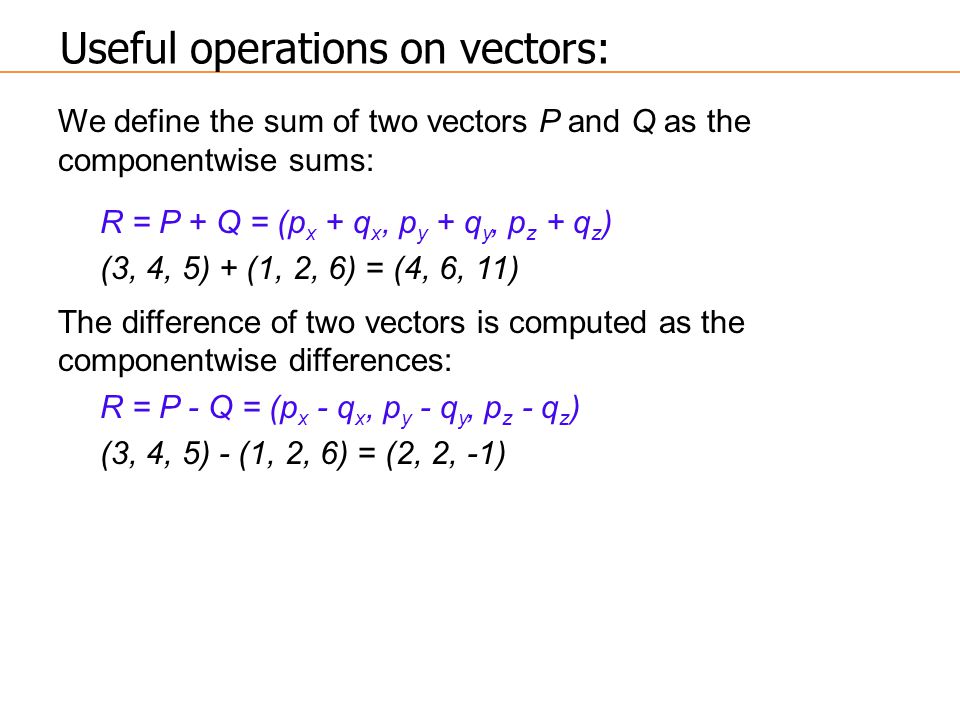 Useful operations on vectors:

We define the sum of two vectors $P$ and $Q$ as the componentwise sums:

$R = P + Q = (p_x + q_x, p_y + q_y, p_z + q_z)$

$(3, 4, 5) + (1, 2, 6) = (4, 6, 11)$

The difference of two vectors is computed as the componentwise differences:

$R = P - Q = (p_x - q_x, p_y - q_y, p_z - q_z)$

$(3, 4, 5) - (1, 2, 6) = (2, 2, -1)$